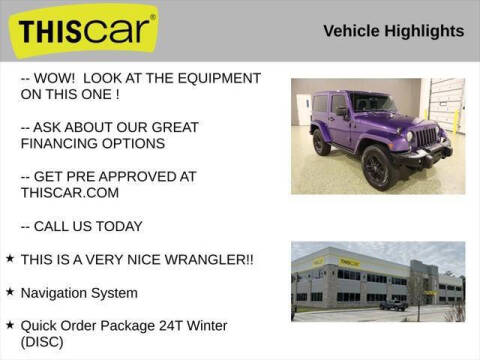 THIScar®

Vehicle Highlights

-- WOW! LOOK AT THE EQUIPMENT ON THIS ONE !

-- ASK ABOUT OUR GREAT FINANCING OPTIONS

-- GET PRE APPROVED AT THISCAR.COM

-- CALL US TODAY

★ THIS IS A VERY NICE WRANGLER!!

★ Navigation System

★ Quick Order Package 24T Winter (DISC)

THIScar